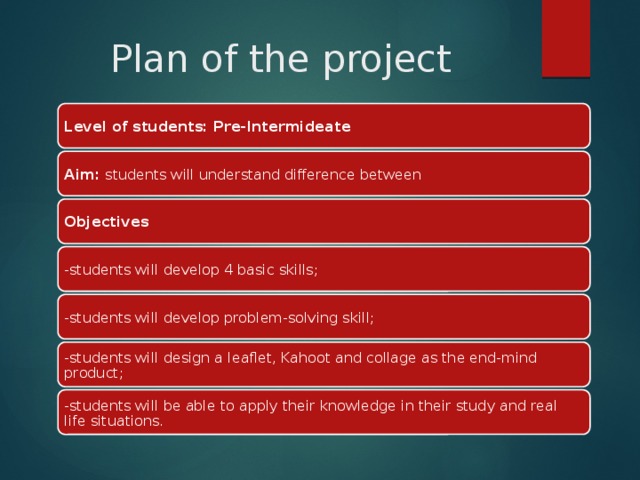 Plan of the project

Level of students: Pre-Intermideate

Aim: students will understand difference between

Objectives

-students will develop 4 basic skills;

-students will develop problem-solving skill;

-students will design a leaflet, Kahoot and collage as the end-mind product;

-students will be able to apply their knowledge in their study and real life situations.